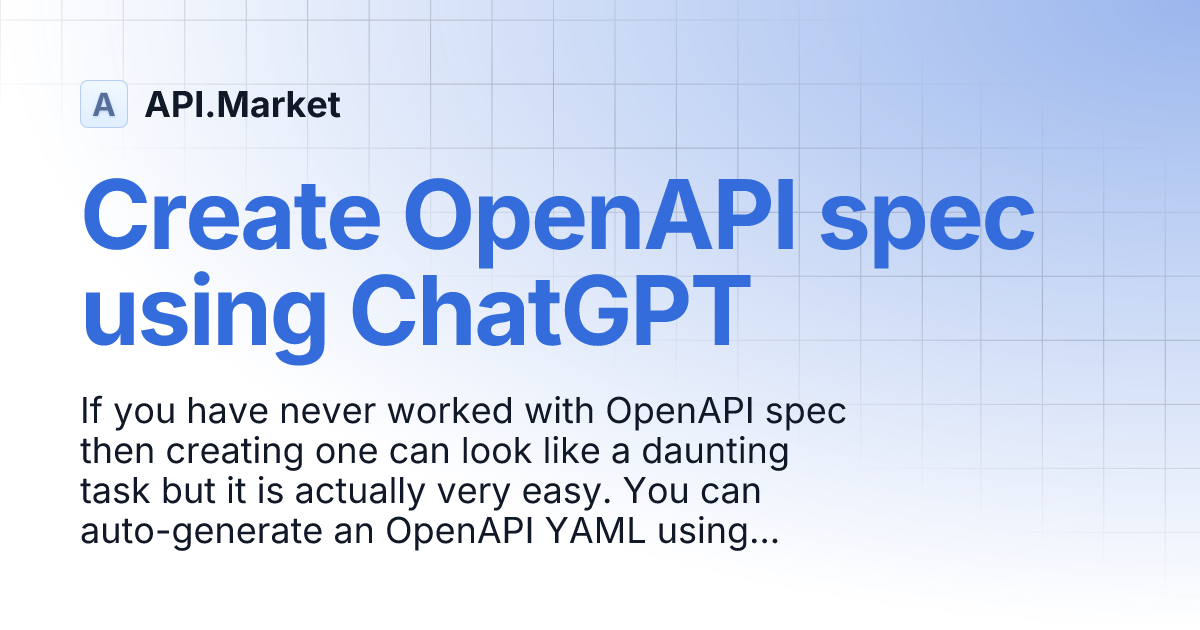 A API.Market

Create OpenAPI spec using ChatGPT

If you have never worked with OpenAPI spec then creating one can look like a daunting task but it is actually very easy. You can auto-generate an OpenAPI YAML using...